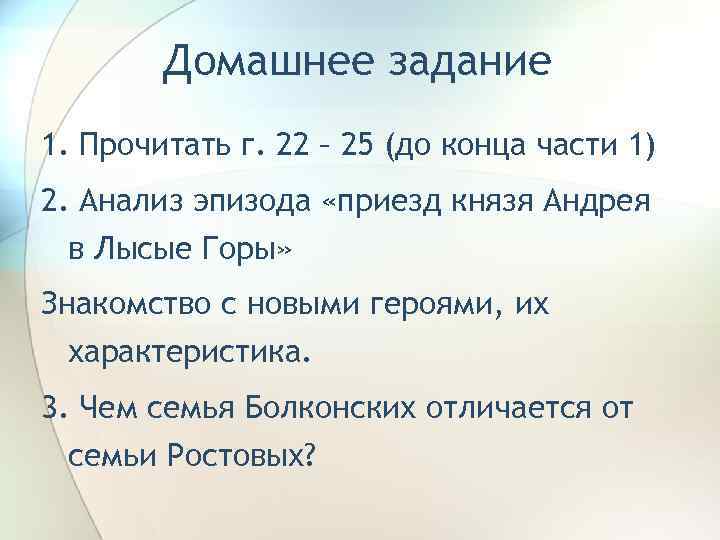 Домашнее задание

1. Прочитать г. 22 – 25 (до конца части 1)

2. Анализ эпизода «приезд князя Андрея в Лысые Горы»

Знакомство с новыми героями, их характеристика.

3. Чем семья Болконских отличается от семьи Ростовых?